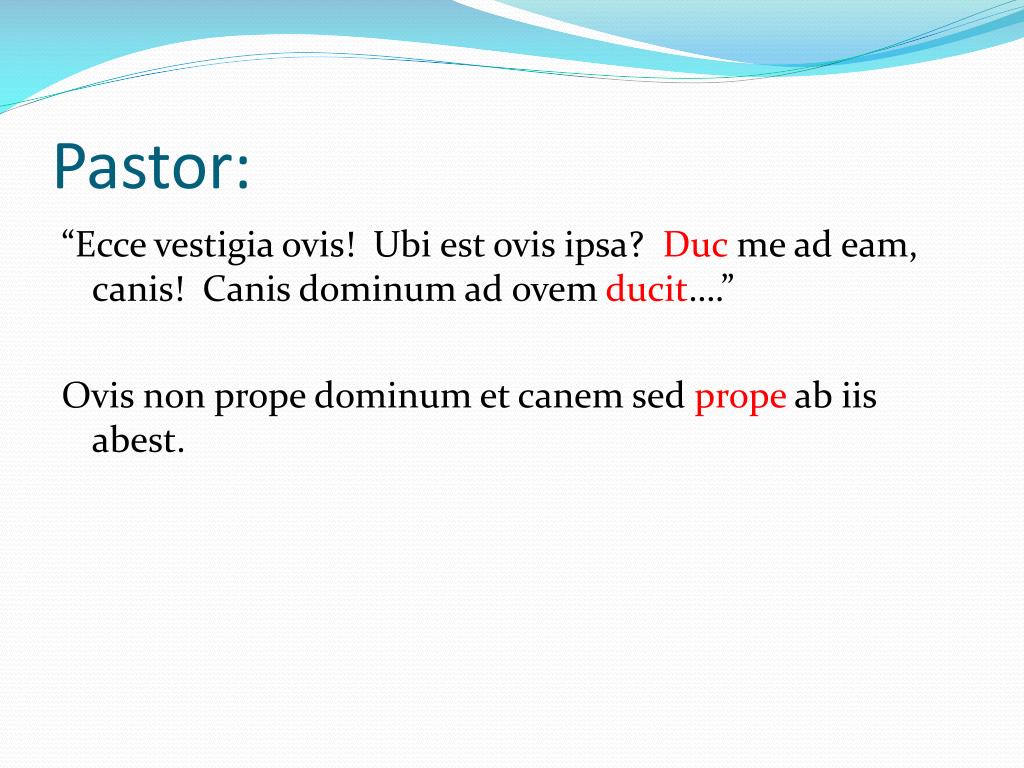 Pastor:

“Ecce vestigia ovis! Ubi est ovis ipsa? Duc me ad eam, canis! Canis dominum ad ovem ducit….”

Ovis non prope dominum et canem sed prope ab iis abest.